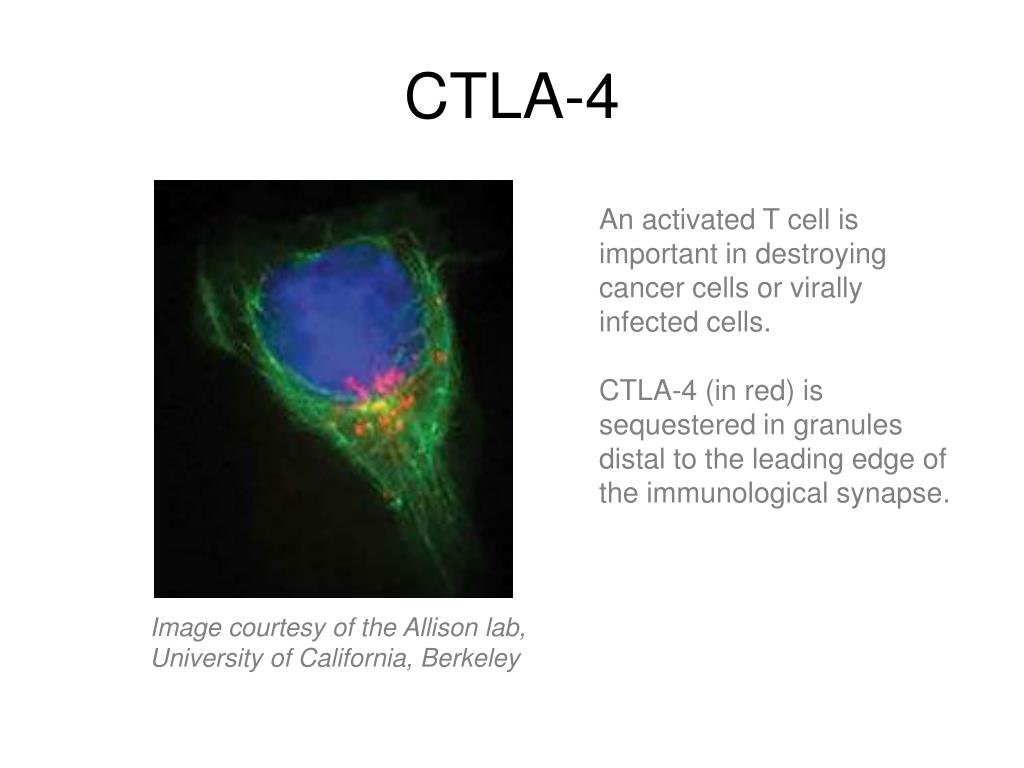 CTLA-4

An activated T cell is important in destroying cancer cells or virally infected cells.

CTLA-4 (in red) is sequestered in granules distal to the leading edge of the immunological synapse.

Image courtesy of the Allison lab, University of California, Berkeley